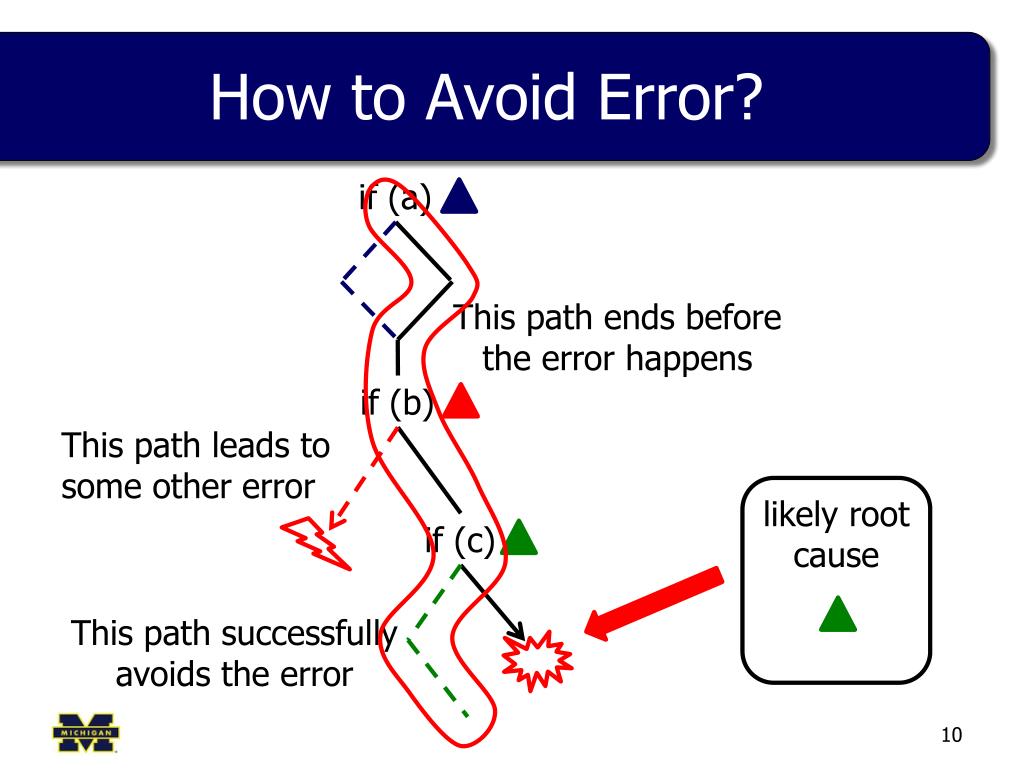 How to Avoid Error?

if (a)

This path ends before the error happens

if (b)

This path leads to some other error

if (c)

likely root cause

This path successfully avoids the error

MICHIGAN

10